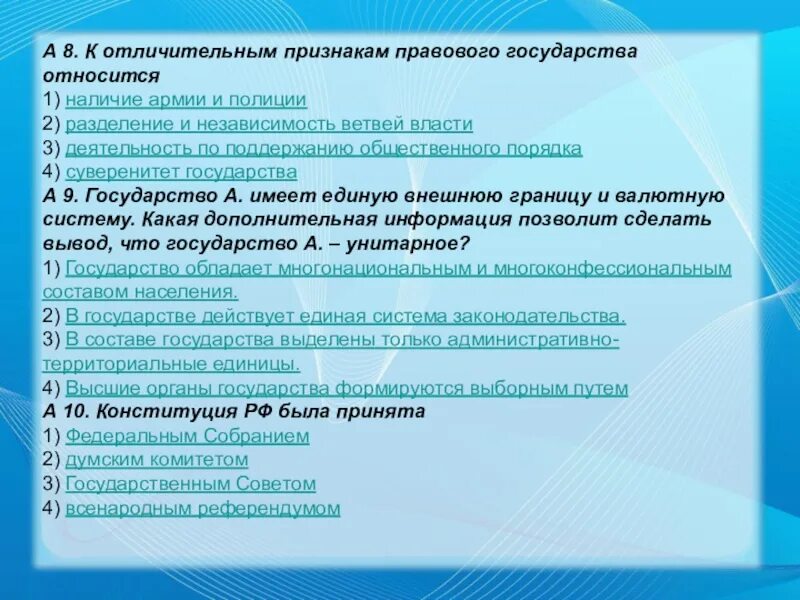 А 8. К отличительным признакам правового государства относится
1) наличие армии и полиции
2) разделение и независимость ветвей власти
3) деятельность по поддержанию общественного порядка
4) суверенитет государства
А 9. Государство А. имеет единую внешнюю границу и валютную систему. Какая дополнительная информация позволит сделать вывод, что государство А. – унитарное?
1) Государство обладает многонациональным и многоконфессиональным составом населения.
2) В государстве действует единая система законодательства.
3) В составе государства выделены только административно-территориальные единицы.
4) Высшие органы государства формируются выборным путем
А 10. Конституция РФ была принята
1) Федеральным Собранием
2) думским комитетом
3) Государственным Советом
4) всенародным референдумом